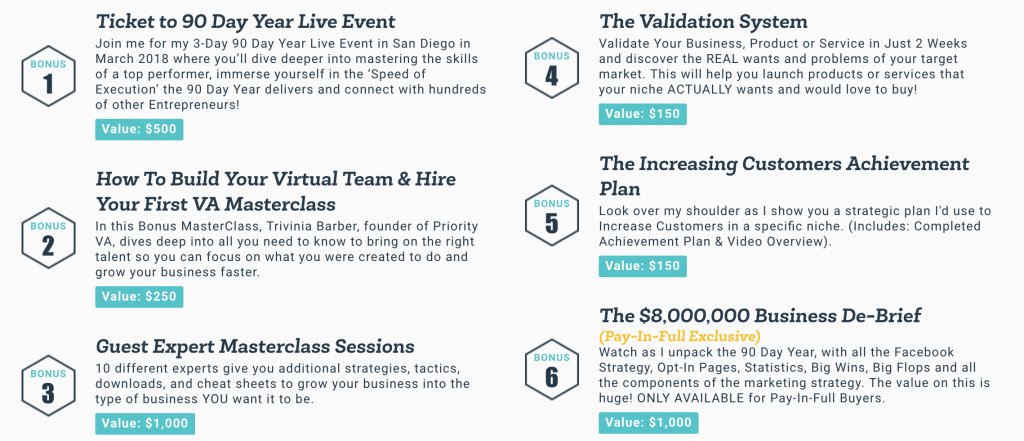 BONUS
1

Ticket to 90 Day Year Live Event

Join me for my 3-Day 90 Day Year Live Event in San Diego in March 2018 where you'll dive deeper into mastering the skills of a top performer, immerse yourself in the 'Speed of Execution' the 90 Day Year delivers and connect with hundreds of other Entrepreneurs!

Value: $500

BONUS
2

How To Build Your Virtual Team & Hire Your First VA Masterclass

In this Bonus MasterClass, Trivinia Barber, founder of Priority VA, dives deep into all you need to know to bring on the right talent so you can focus on what you were created to do and grow your business faster.

Value: $250

BONUS
3

Guest Expert Masterclass Sessions

10 different experts give you additional strategies, tactics, downloads, and cheat sheets to grow your business into the type of business YOU want it to be.

Value: $1,000

BONUS
4

The Validation System

Validate Your Business, Product or Service in Just 2 Weeks and discover the REAL wants and problems of your target market. This will help you launch products or services that your niche ACTUALLY wants and would love to buy!

Value: $150

BONUS
5

The Increasing Customers Achievement Plan

Look over my shoulder as I show you a strategic plan I'd use to Increase Customers in a specific niche. (Includes: Completed Achievement Plan & Video Overview).

Value: $150

BONUS
6

The $8,000,000 Business De-Brief

(Pay-In-Full Exclusive)

Watch as I unpack the 90 Day Year, with all the Facebook Strategy, Opt-In Pages, Statistics, Big Wins, Big Flops and all the components of the marketing strategy. The value on this is huge! ONLY AVAILABLE for Pay-In-Full Buyers.

Value: $1,000